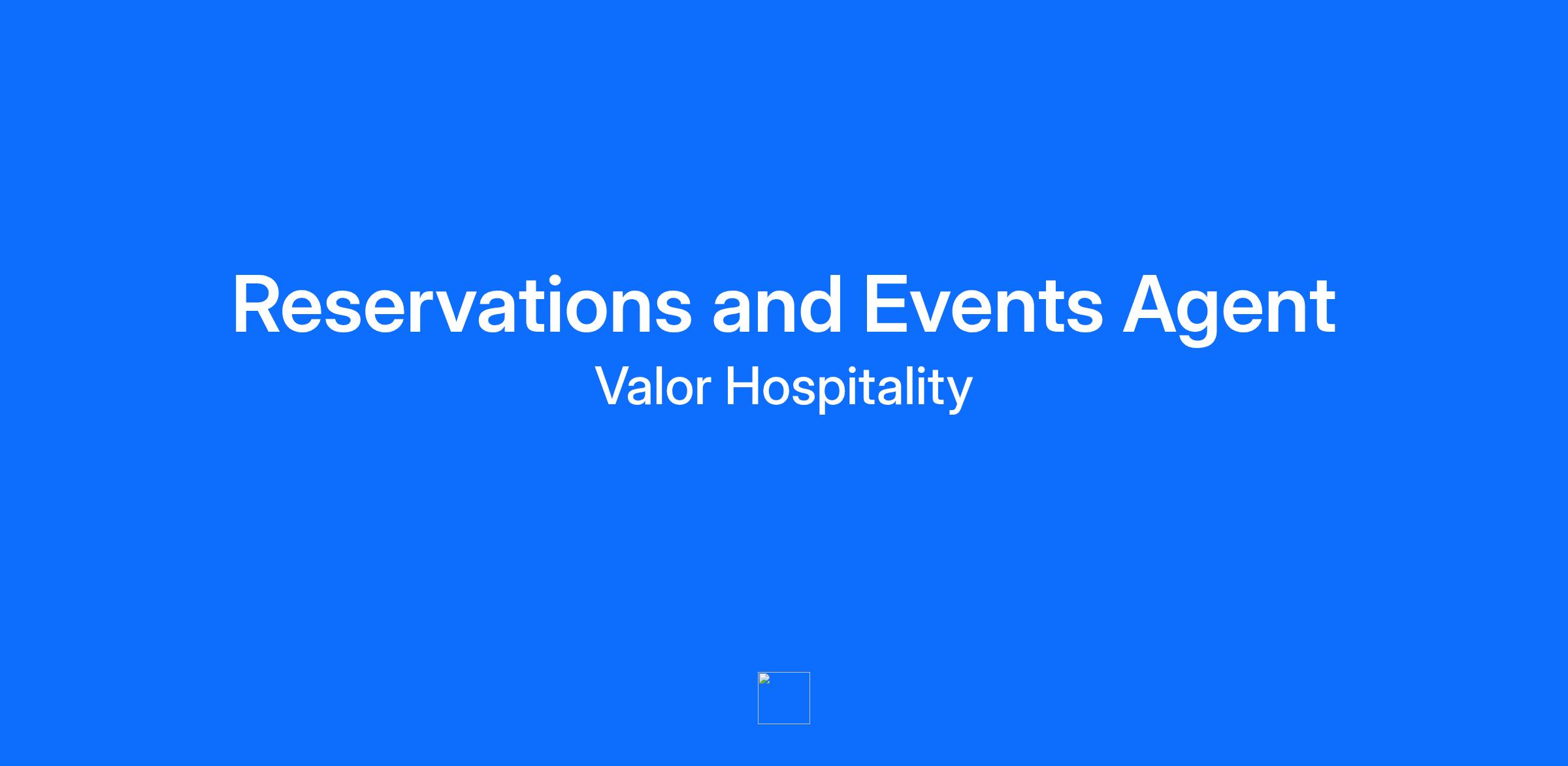 Reservations and Events Agent

Valor Hospitality